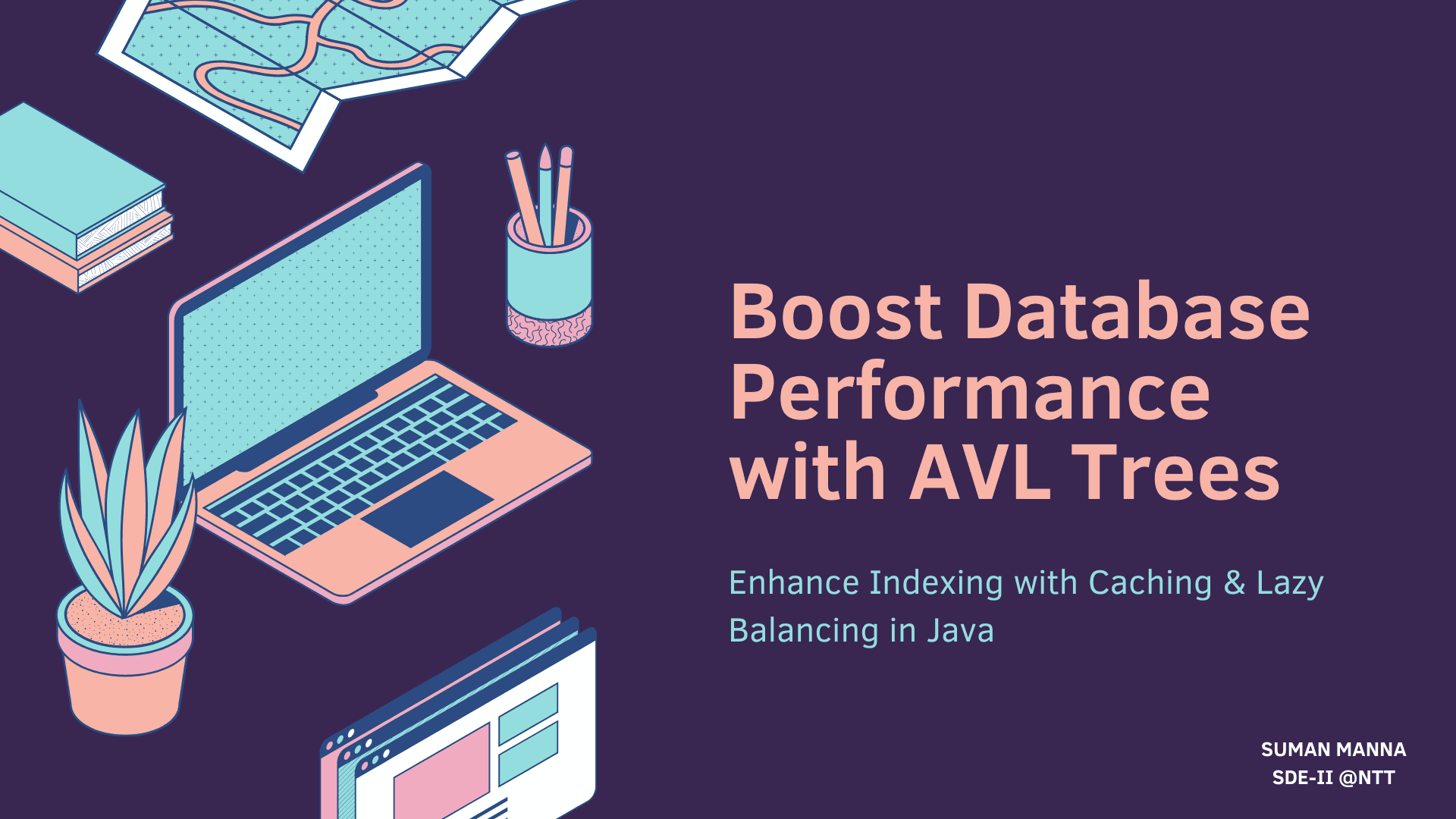 Boost Database Performance with AVL Trees

Enhance Indexing with Caching & Lazy Balancing in Java

SUMAN MANNA
SDE-II @NTT